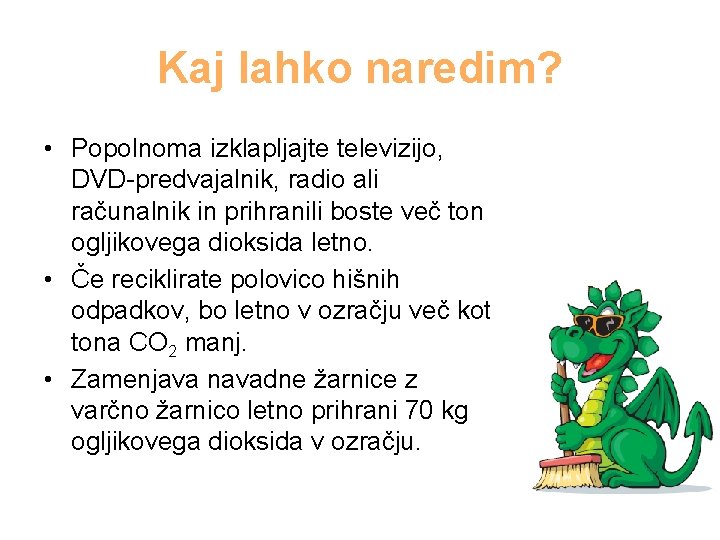 Kaj lahko naredim?

• Popolnoma izklapljajte televizijo, DVD-predvajalnik, radio ali računalnik in prihranili boste več ton ogljikovega dioksida letno.
• Če reciklirate polovico hišnih odpadkov, bo letno v ozračju več kot tona $CO_2$ manj.
• Zamenjava navadne žarnice z varčno žarnico letno prihrani 70 kg ogljikovega dioksida v ozračju.